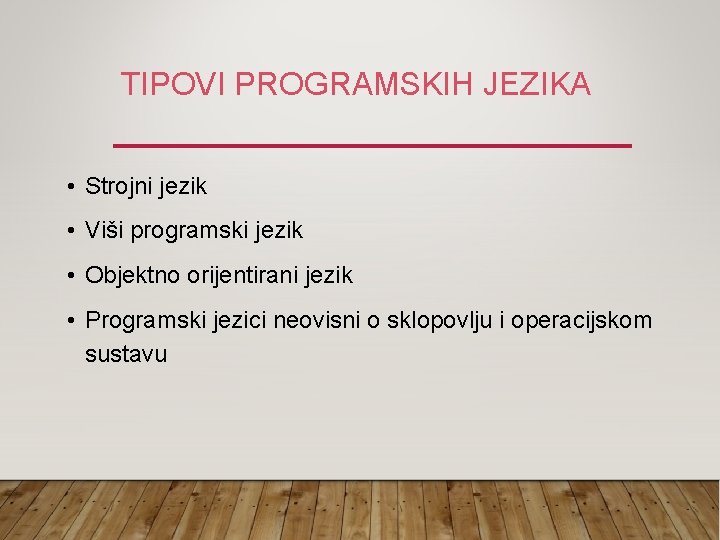 TIPOVI PROGRAMSKIH JEZIKA

• Strojni jezik
• Viši programski jezik
• Objektno orijentirani jezik
• Programski jezici neovisni o sklopovlju i operacijskom sustavu